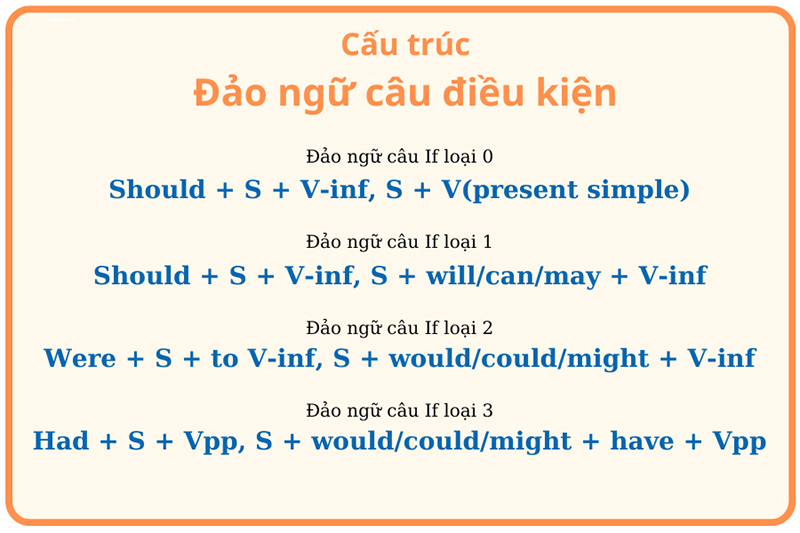 Cấu trúc
Đảo ngữ câu điều kiện

Đảo ngữ câu If loại 0
Should + S + V-inf, S + V(present simple)

Đảo ngữ câu If loại 1
Should + S + V-inf, S + will/can/may + V-inf

Đảo ngữ câu If loại 2
Were + S + to V-inf, S + would/could/might + V-inf

Đảo ngữ câu If loại 3
Had + S + Vpp, S + would/could/might + have + Vpp